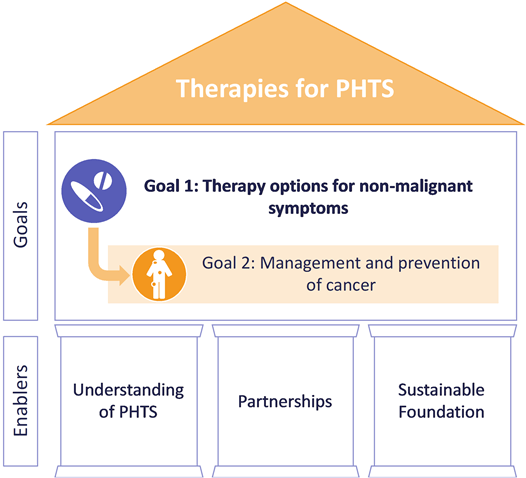 Therapies for PHTS

Goals

Goal 1: Therapy options for non-malignant symptoms

Goal 2: Management and prevention of cancer

Enablers

Understanding of PHTS

Partnerships

Sustainable Foundation